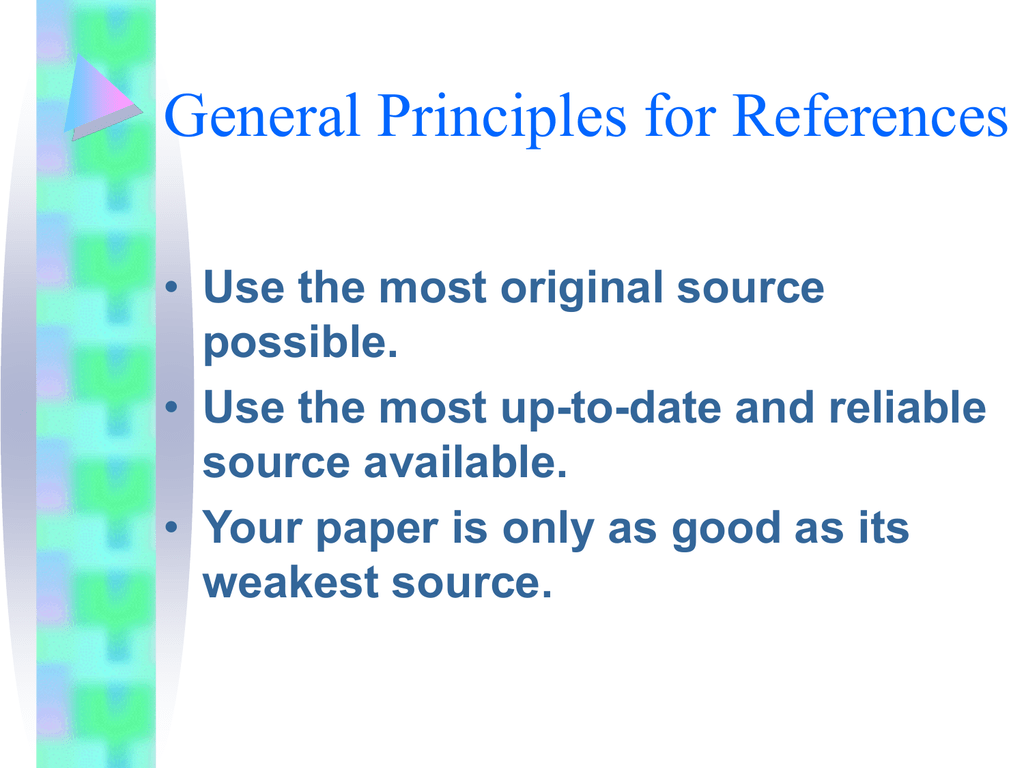 General Principles for References

• Use the most original source possible.
• Use the most up-to-date and reliable source available.
• Your paper is only as good as its weakest source.